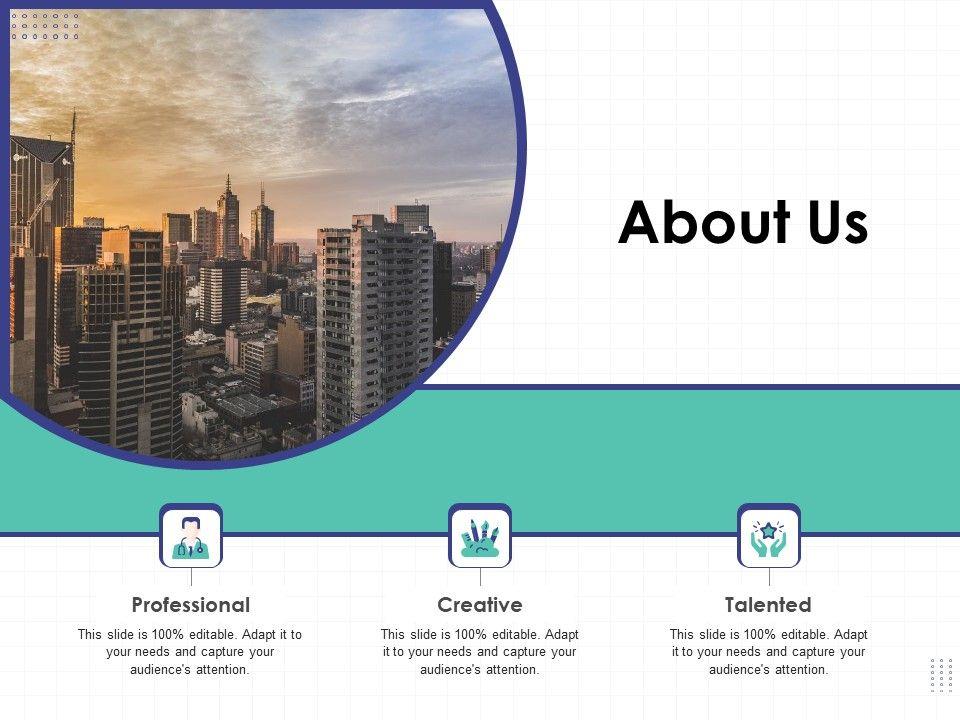 About Us

Professional

This slide is 100% editable. Adapt it to your needs and capture your audience's attention.

Creative

This slide is 100% editable. Adapt it to your needs and capture your audience's attention.

Talented

This slide is 100% editable. Adapt it to your needs and capture your audience's attention.